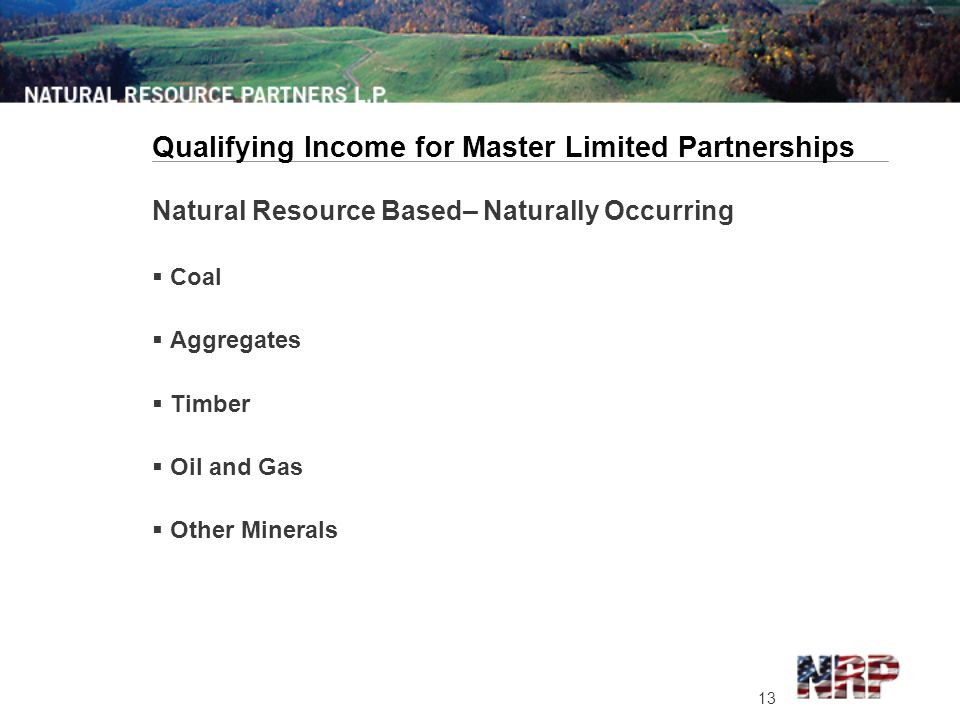 NATURAL RESOURCE PARTNERS L.P.

Qualifying Income for Master Limited Partnerships

Natural Resource Based– Naturally Occurring

▪ Coal

▪ Aggregates

▪ Timber

▪ Oil and Gas

▪ Other Minerals

13

NRP